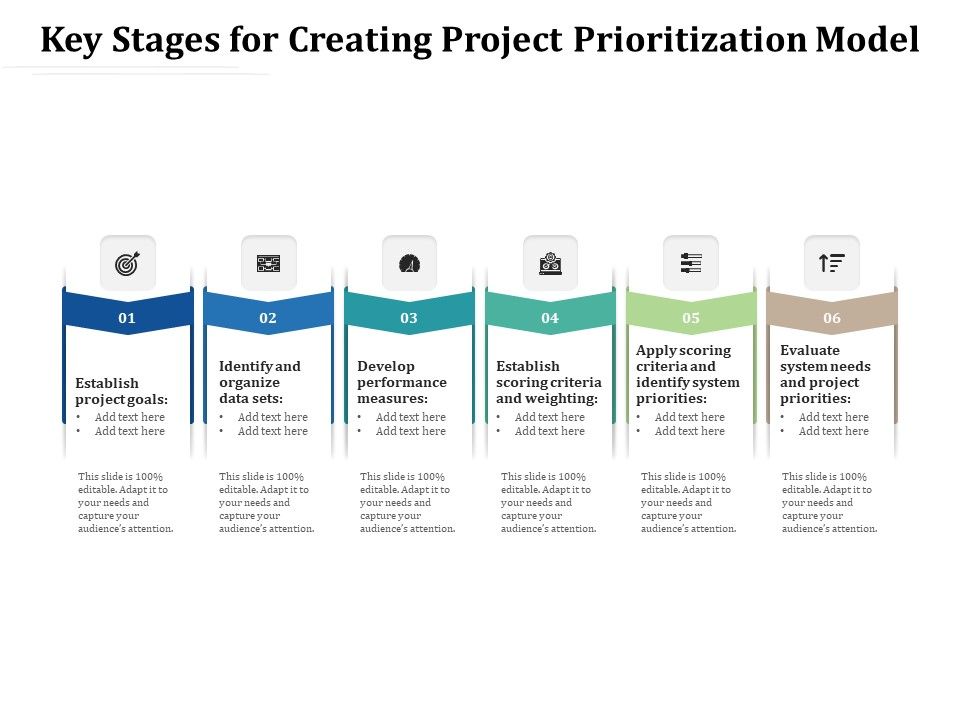 Key Stages for Creating Project Prioritization Model

01

Establish project goals:
• Add text here
• Add text here

This slide is 100% editable. Adapt it to your needs and capture your audience's attention.

02

Identify and organize data sets:
• Add text here
• Add text here

This slide is 100% editable. Adapt it to your needs and capture your audience's attention.

03

Develop performance measures:
• Add text here
• Add text here

This slide is 100% editable. Adapt it to your needs and capture your audience's attention.

04

Establish scoring criteria and weighting:
• Add text here
• Add text here

This slide is 100% editable. Adapt it to your needs and capture your audience's attention.

05

Apply scoring criteria and identify system priorities:
• Add text here
• Add text here

This slide is 100% editable. Adapt it to your needs and capture your audience's attention.

06

Evaluate system needs and project priorities:
• Add text here
• Add text here

This slide is 100% editable. Adapt it to your needs and capture your audience's attention.